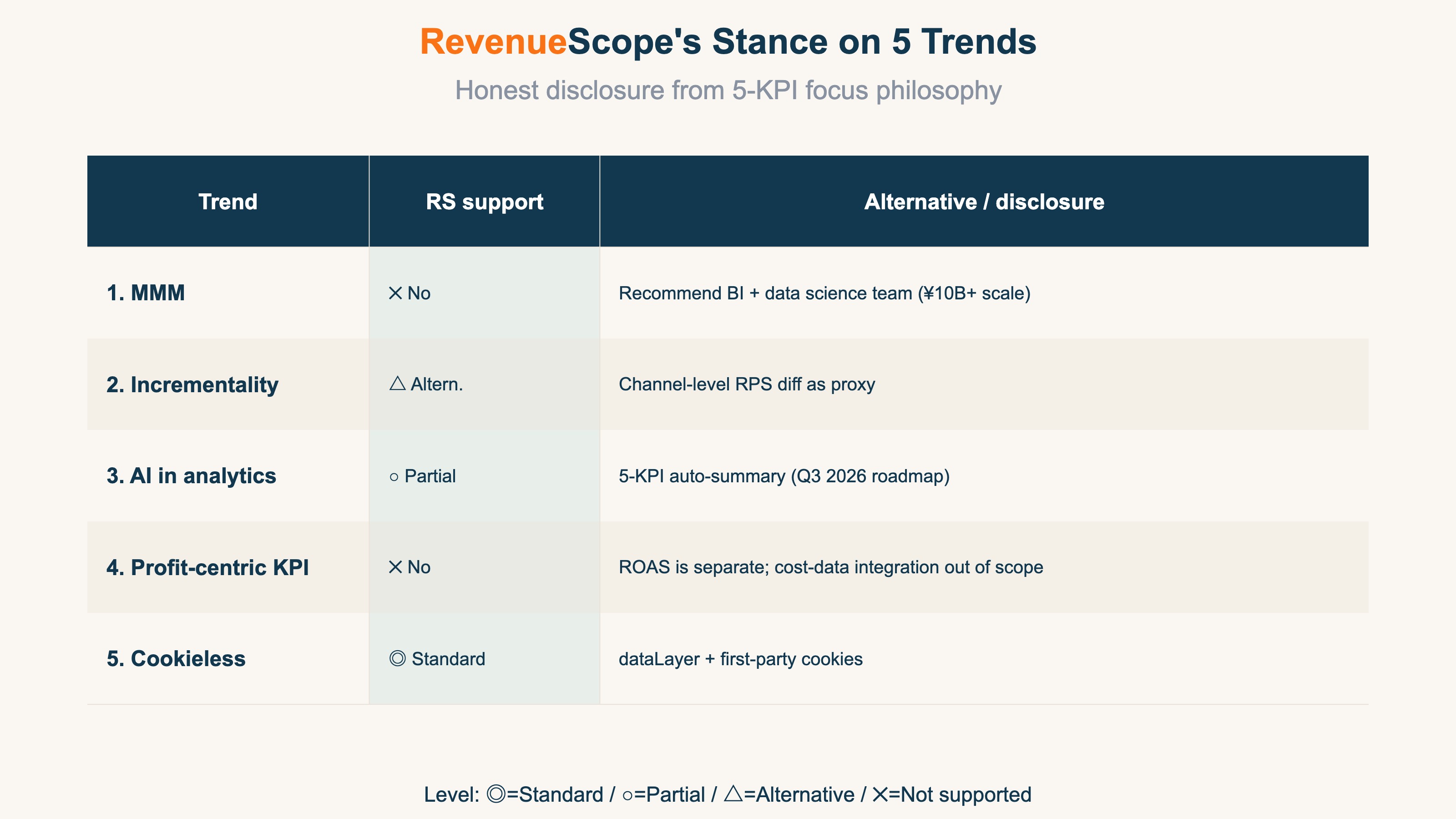 RevenueScope's Stance on 5 Trends

Honest disclosure from 5-KPI focus philosophy

| Trend | RS support | Alternative / disclosure |
|---|---|---|
| 1. MMM | ✕ No | Recommend BI + data science team (¥10B+ scale) |
| 2. Incrementality | △ Altern. | Channel-level RPS diff as proxy |
| 3. AI in analytics | ○ Partial | 5-KPI auto-summary (Q3 2026 roadmap) |
| 4. Profit-centric KPI | ✕ No | ROAS is separate; cost-data integration out of scope |
| 5. Cookieless | ◎ Standard | dataLayer + first-party cookies |

Level: ◎=Standard / ○=Partial / △=Alternative / ✕=Not supported